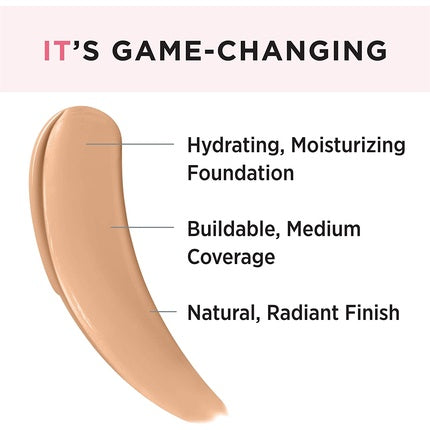 IT'S GAME-CHANGING

Hydrating, Moisturizing Foundation

Buildable, Medium Coverage

Natural, Radiant Finish